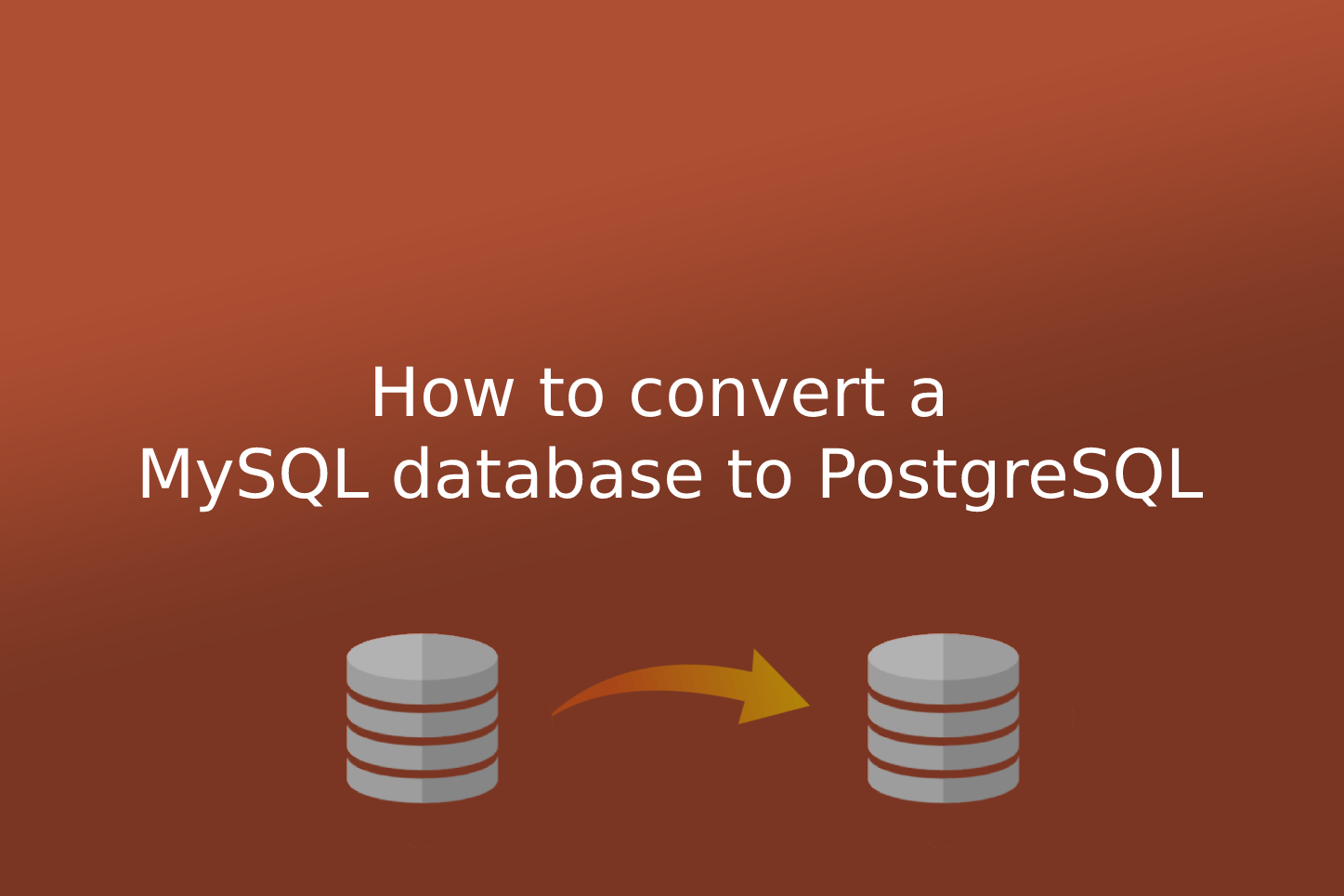 How to convert a
MySQL database to PostgreSQL